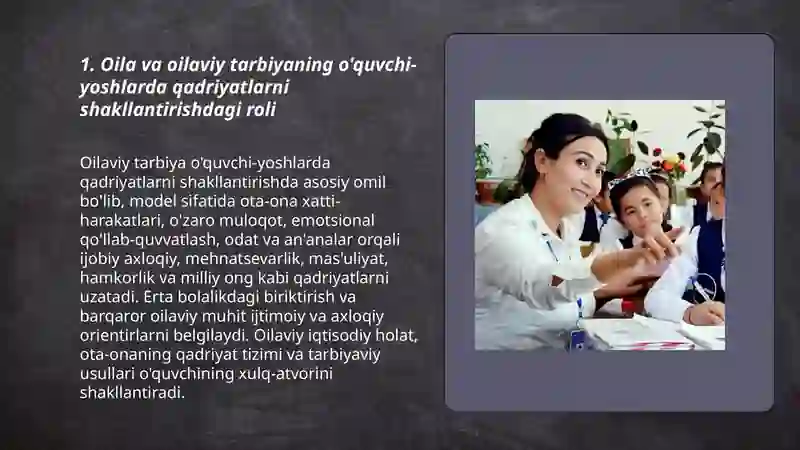 1. Oila va oilaviy tarbiyaning o'quvchi-yoshlarda qadriyatlarni shakllantirishdagi roli

Oilaviy tarbiya o'quvchi-yoshlarda qadriyatlarni shakllantirishda asosiy omil bo'lib, model sifatida ota-ona xatti-harakatlari, o'zaro muloqot, emotsional qo'llab-quvvatlash, odat va an'analar orqali ijobiy axloqiy, mehnatsevarlik, mas'uliyat, hamkorlik va milliy ong kabi qadriyatlarni uzatadi. Erta bolalikdagi biriktirish va barqaror oilaviy muhit ijtimoiy va axloqiy orientirlarni belgilaydi. Oilaviy iqtisodiy holat, ota-onaning qadriyat tizimi va tarbiyaviy usullari o'quvchining xulq-atvorini shakllantiradi.